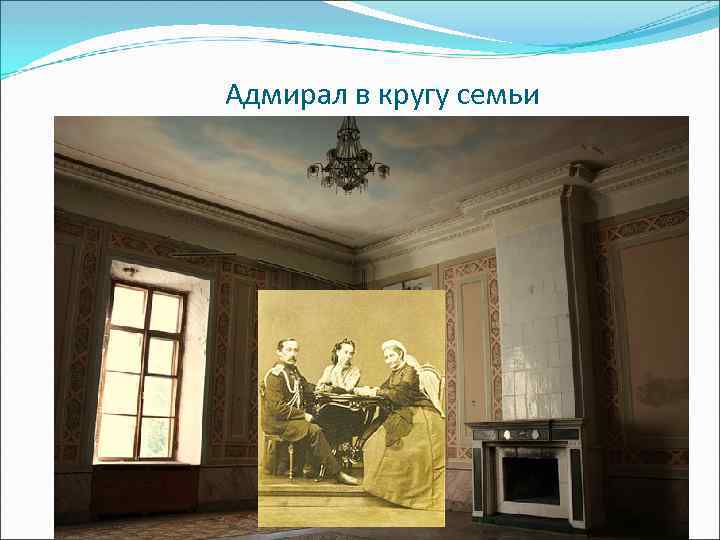 Адмирал в кругу семьи